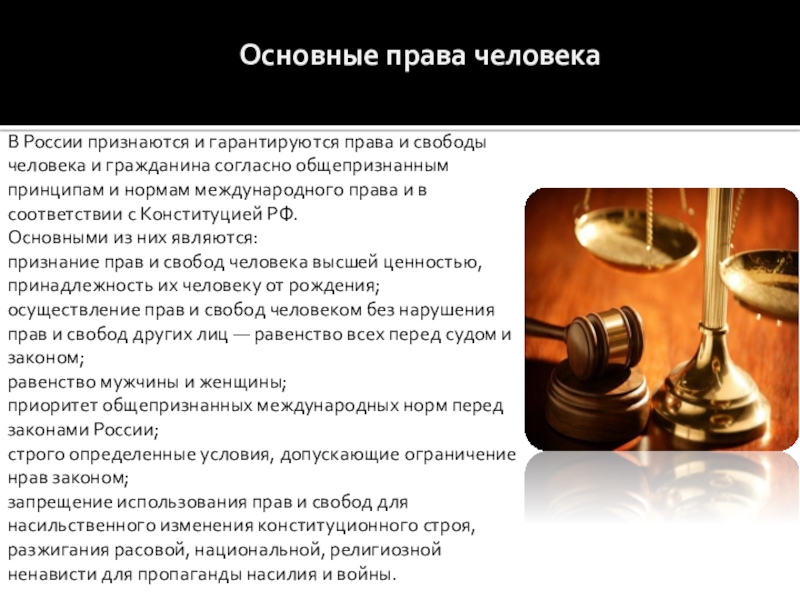 Основные права человека

В России признаются и гарантируются права и свободы человека и гражданина согласно общепризнанным принципам и нормам международного права и в соответствии с Конституцией РФ.
Основными из них являются:
признание прав и свобод человека высшей ценностью, принадлежность их человеку от рождения;
осуществление прав и свобод человеком без нарушения прав и свобод других лиц — равенство всех перед судом и законом;
равенство мужчины и женщины;
приоритет общепризнанных международных норм перед законами России;
строго определенные условия, допускающие ограничение нрав законом;
запрещение использования прав и свобод для насильственного изменения конституционного строя, разжигания расовой, национальной, религиозной ненависти для пропаганды насилия и войны.